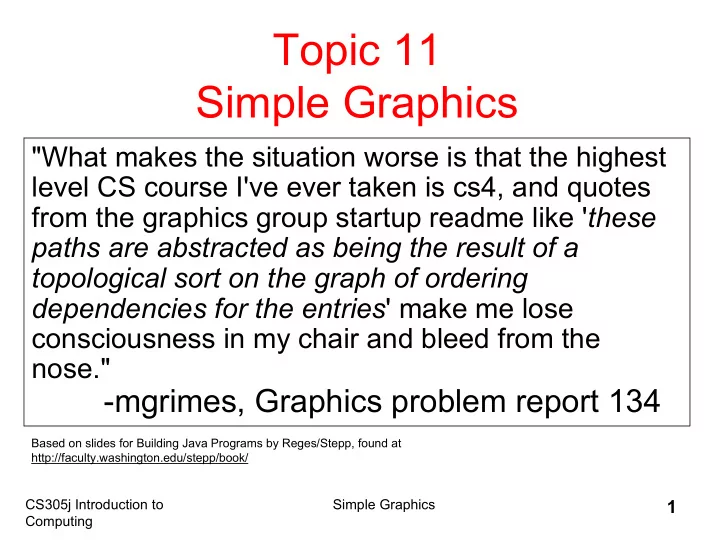 Topic 11
Simple Graphics

"What makes the situation worse is that the highest level CS course I've ever taken is cs4, and quotes from the graphics group startup readme like 'these paths are abstracted as being the result of a topological sort on the graph of ordering dependencies for the entries' make me lose consciousness in my chair and bleed from the nose."
-mgrimes, Graphics problem report 134

Based on slides for Building Java Programs by Reges/Stepp, found at
http://faculty.washington.edu/stepp/book/

CS305j Introduction to Computing

Simple Graphics

1